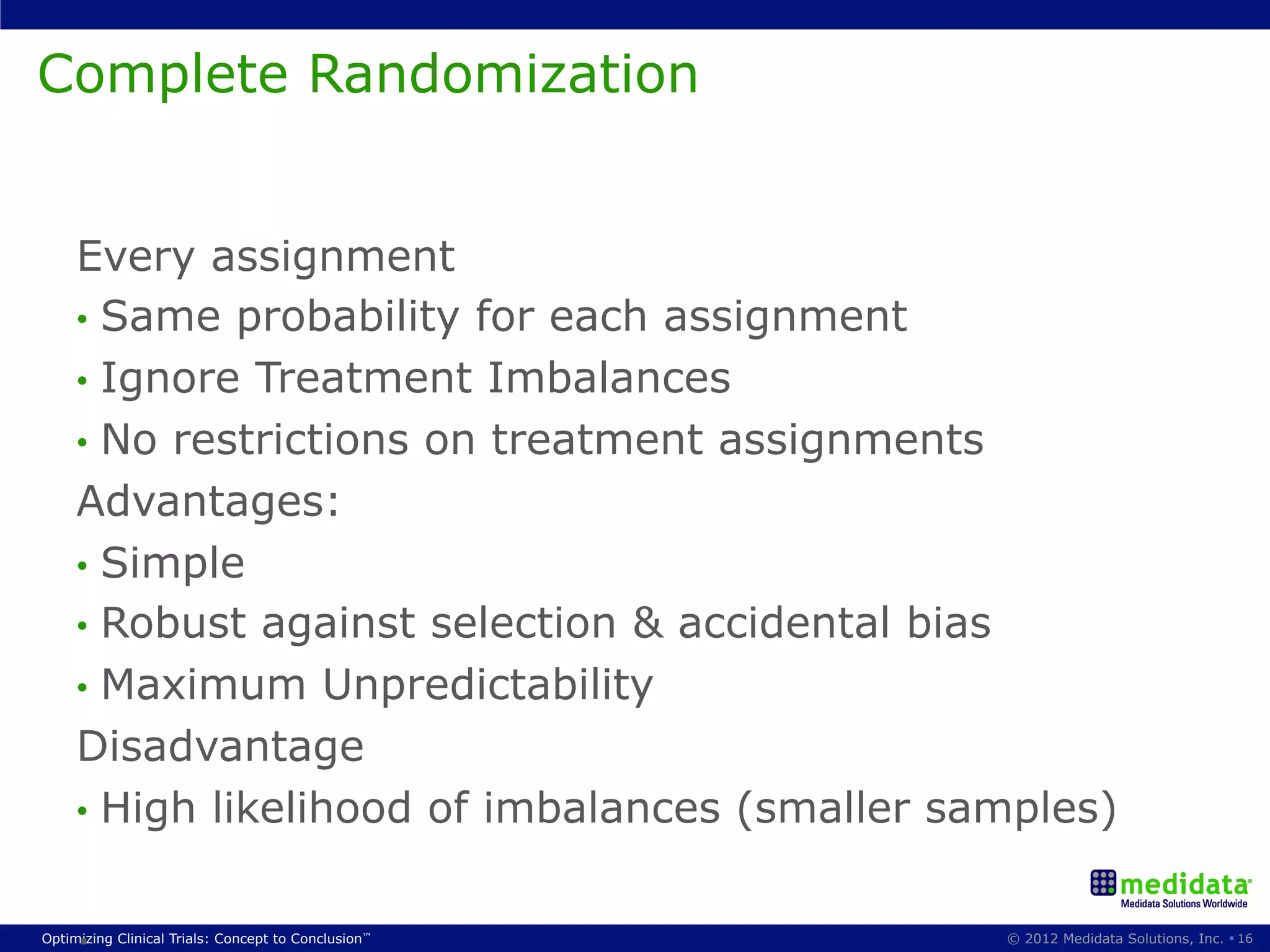 Complete Randomization

Every assignment
• Same probability for each assignment
• Ignore Treatment Imbalances
• No restrictions on treatment assignments
Advantages:
• Simple
• Robust against selection & accidental bias
• Maximum Unpredictability
Disadvantage
• High likelihood of imbalances (smaller samples)

medidata®
Medidata Solutions Worldwide

Optimizing Clinical Trials: Concept to Conclusion™

© 2012 Medidata Solutions, Inc. ▪ 16